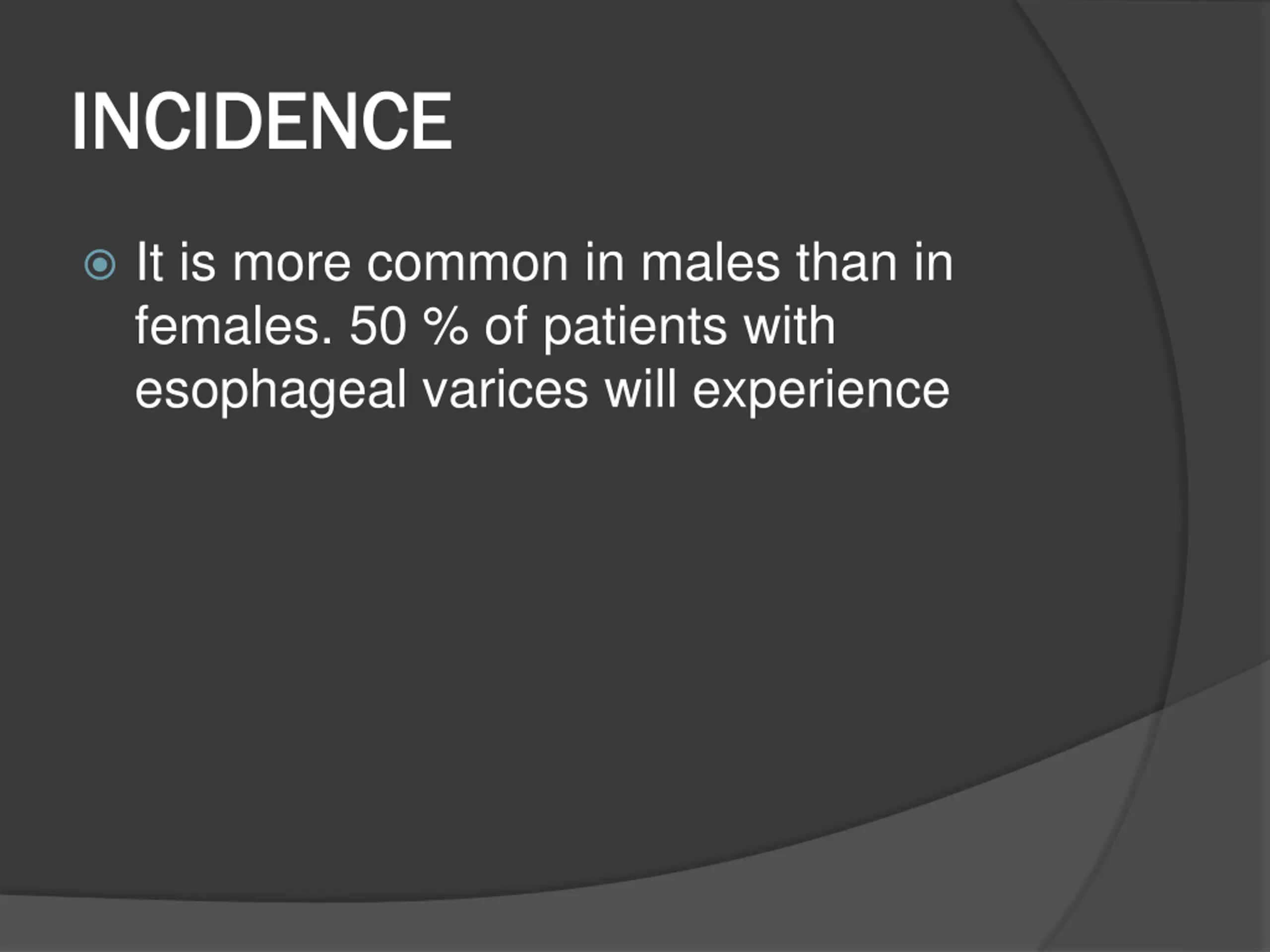 INCIDENCE

It is more common in males than in females. 50 % of patients with esophageal varices will experience